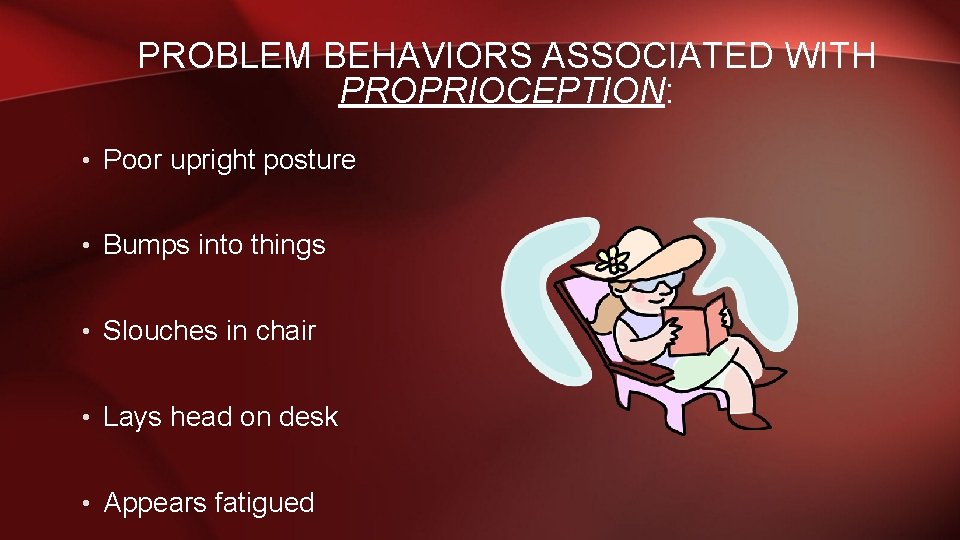 PROBLEM BEHAVIORS ASSOCIATED WITH PROPRIOCEPTION:

• Poor upright posture

• Bumps into things

• Slouches in chair

• Lays head on desk

• Appears fatigued